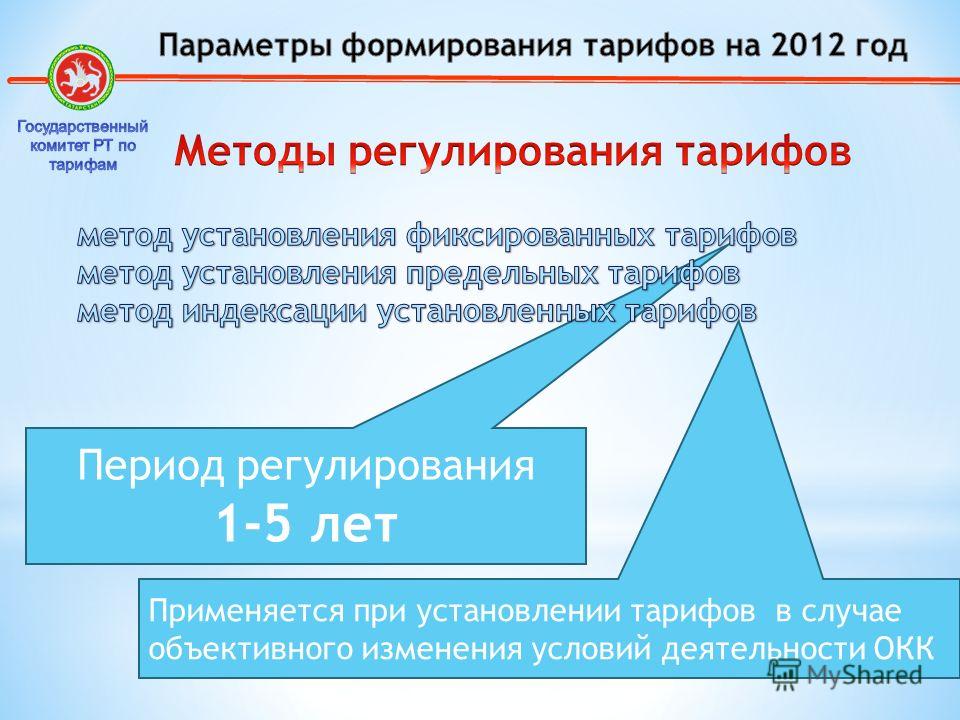 Параметры формирования тарифов на 2012 год

Государственный комитет РТ по тарифам

Методы регулирования тарифов

метод установления фиксированных тарифов
метод установления предельных тарифов
метод индексации установленных тарифов

Период регулирования
1-5 лет

Применяется при установлении тарифов в случае объективного изменения условий деятельности ОКК

MyShared